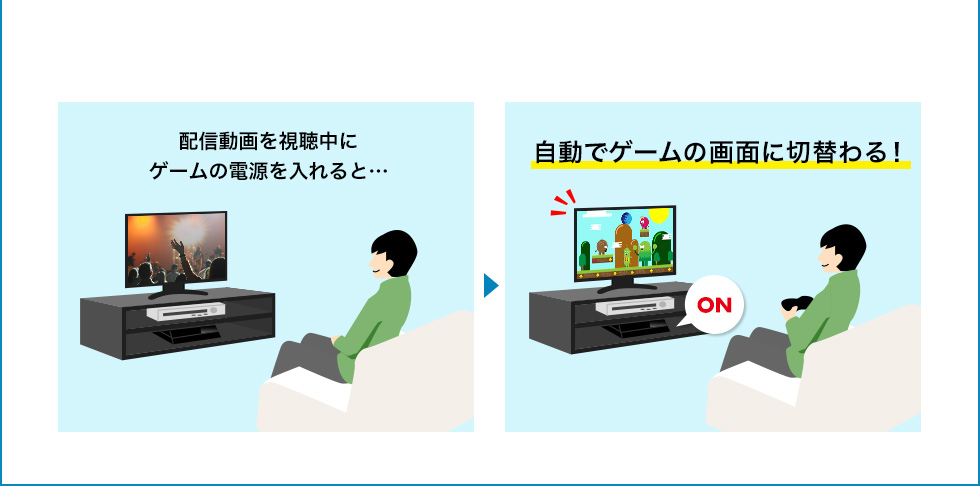 配信動画を視聴中に
ゲームの電源を入れると…

自動でゲームの画面に切替わる！

ON